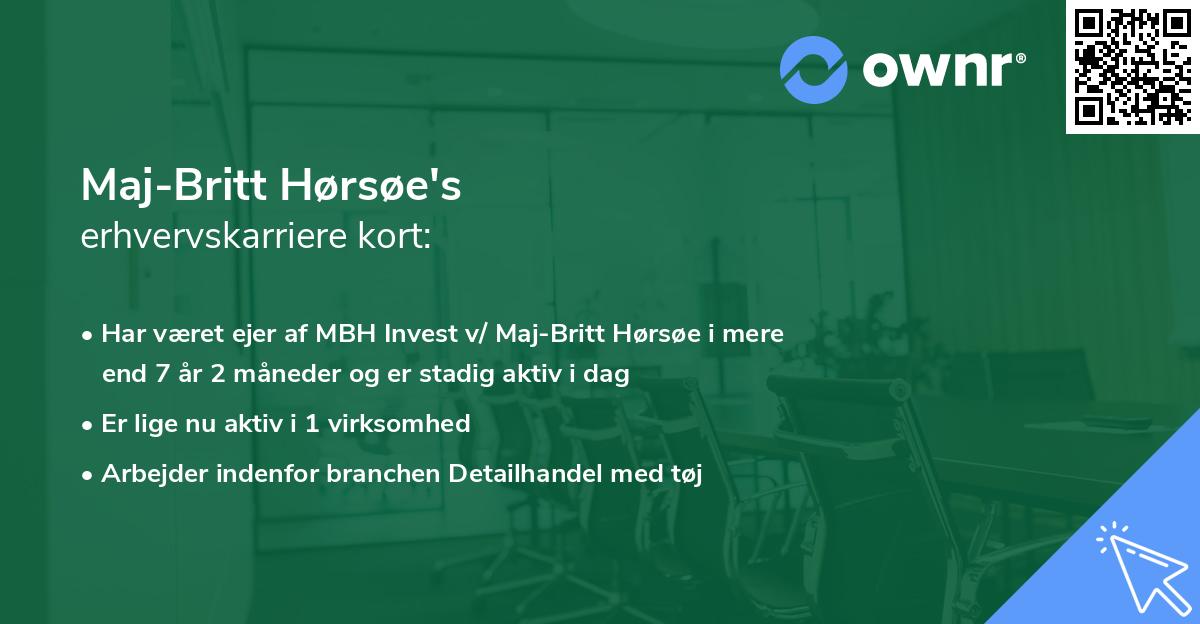 ownr®

Maj-Britt Hørsøe's
erhvervskarriere kort:

• Har været ejer af MBH Invest v/ Maj-Britt Hørsøe i mere end 7 år 2 måneder og er stadig aktiv i dag
• Er lige nu aktiv i 1 virksomhed
• Arbejder indenfor branchen Detailhandel med tøj